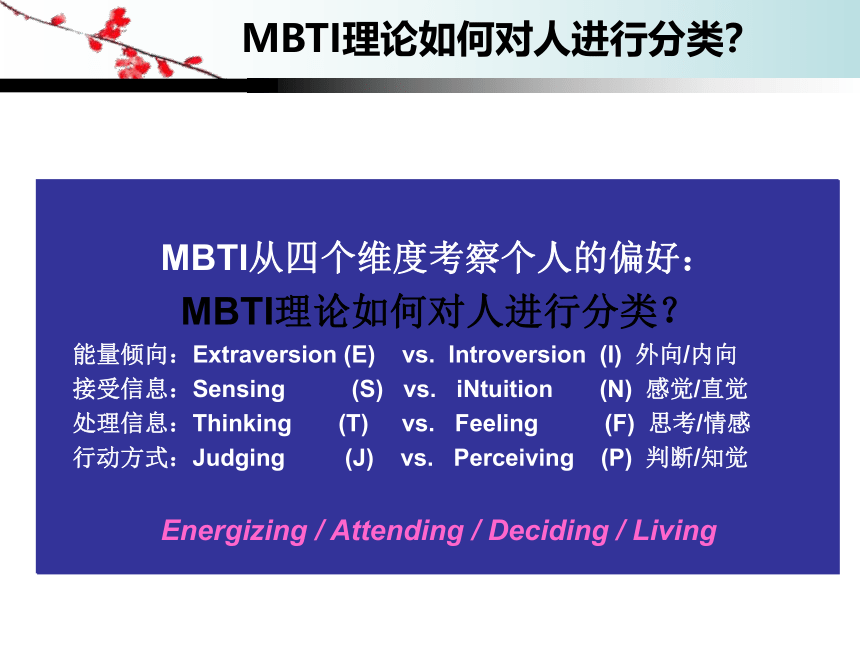 MBTI理论如何对人进行分类?

MBTI从四个维度考察个人的偏好：

MBTI理论如何对人进行分类？

能量倾向：Extraversion (E) vs. Introversion (I) 外向/内向
接受信息：Sensing (S) vs. iNtuition (N) 感觉/直觉
处理信息：Thinking (T) vs. Feeling (F) 思考/情感
行动方式：Judging (J) vs. Perceiving (P) 判断/知觉

Energizing / Attending / Deciding / Living